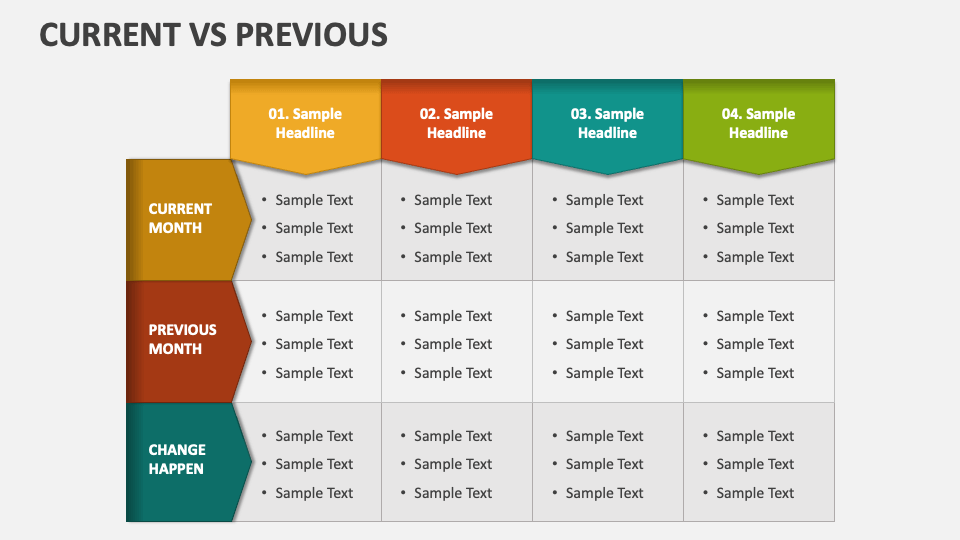 CURRENT VS PREVIOUS

| | 01. Sample Headline | 02. Sample Headline | 03. Sample Headline | 04. Sample Headline |
|---|---|---|---|---|
| CURRENT MONTH | • Sample Text • Sample Text • Sample Text | • Sample Text • Sample Text • Sample Text | • Sample Text • Sample Text • Sample Text | • Sample Text • Sample Text • Sample Text |
| PREVIOUS MONTH | • Sample Text • Sample Text • Sample Text | • Sample Text • Sample Text • Sample Text | • Sample Text • Sample Text • Sample Text | • Sample Text • Sample Text • Sample Text |
| CHANGE HAPPEN | • Sample Text • Sample Text • Sample Text | • Sample Text • Sample Text • Sample Text | • Sample Text • Sample Text • Sample Text | • Sample Text • Sample Text • Sample Text |